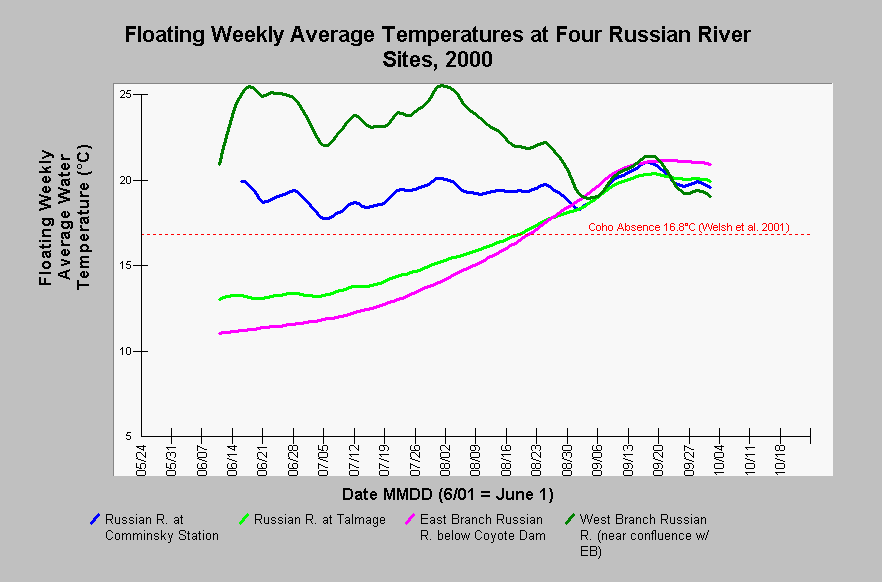 Floating Weekly Average Temperatures at Four Russian River Sites, 2000

Floating Weekly Average Water Temperature (°C)

25
20
15
10
5

Coho Absence 16.8°C (Welsh et al. 2001)

05/24
05/31
06/07
06/14
06/21
06/28
07/05
07/12
07/19
07/26
08/02
08/09
08/16
08/23
08/30
09/06
09/13
09/20
09/27
10/04
10/11
10/18

Date MMDD (6/01 = June 1)

Russian R. at Comminsky Station
Russian R. at Talmage
East Branch Russian R. below Coyote Dam
West Branch Russian R. (near confluence w/ EB)